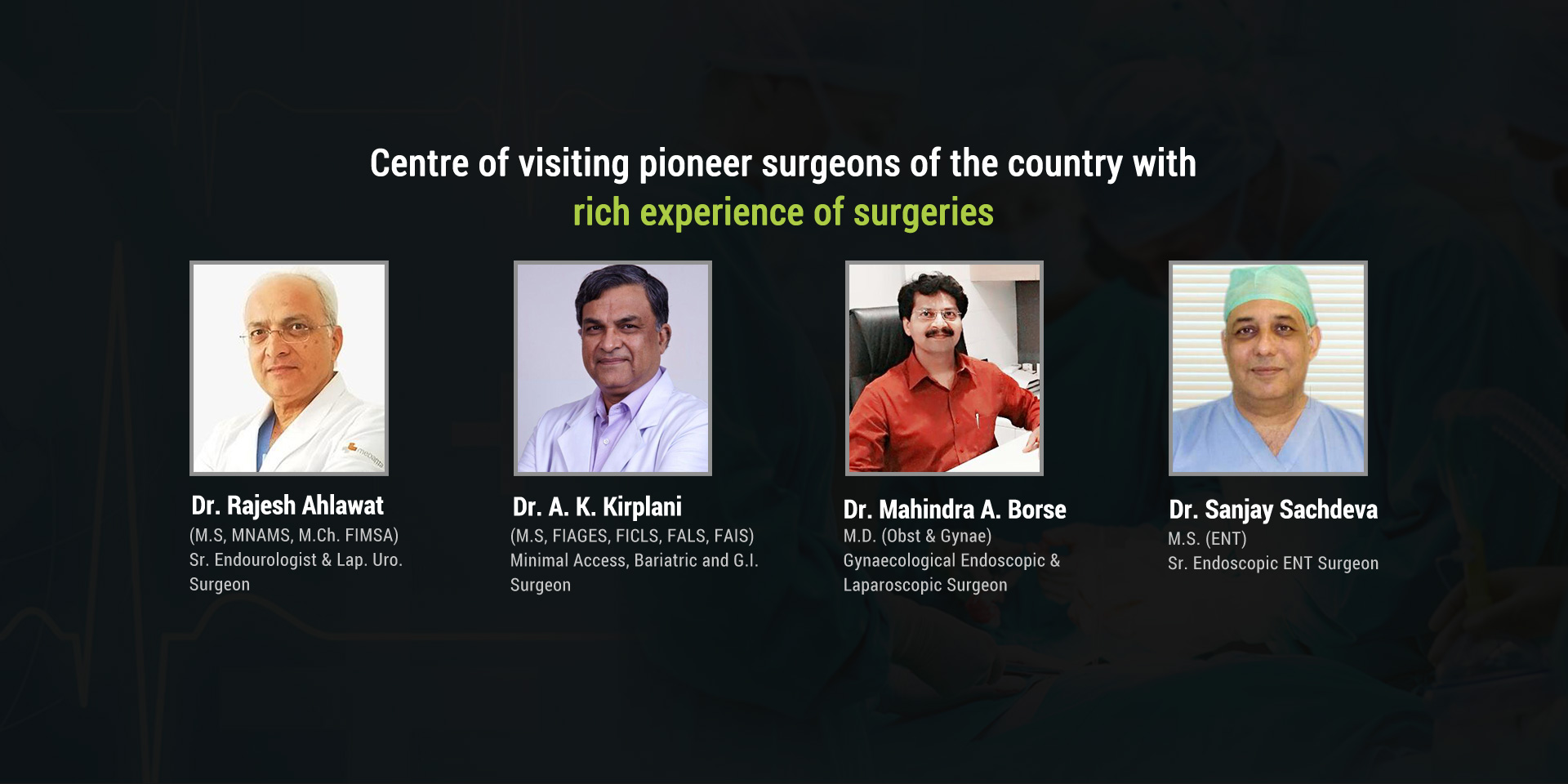 Centre of visiting pioneer surgeons of the country with rich experience of surgeries

medanta

Dr. Rajesh Ahlawat
(M.S, MNAMS, M.Ch. FIMSA)
Sr. Endourologist & Lap. Uro. Surgeon

Dr. A. K. Kirplani
(M.S, FIAGES, FICLS, FALS, FAIS)
Minimal Access, Bariatric and G.I. Surgeon

Dr. Mahindra A. Borse
M.D. (Obst & Gynae)
Gynaecological Endoscopic & Laparoscopic Surgeon

Dr. Sanjay Sachdeva
M.S. (ENT)
Sr. Endoscopic ENT Surgeon